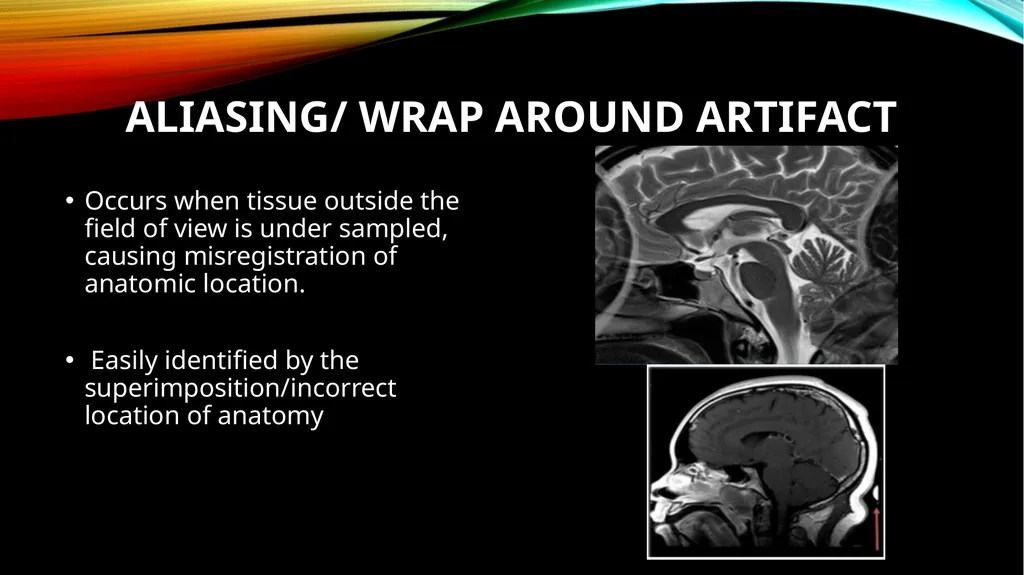 ALIASING/ WRAP AROUND ARTIFACT

• Occurs when tissue outside the field of view is under sampled, causing misregistration of anatomic location.

• Easily identified by the superimposition/incorrect location of anatomy